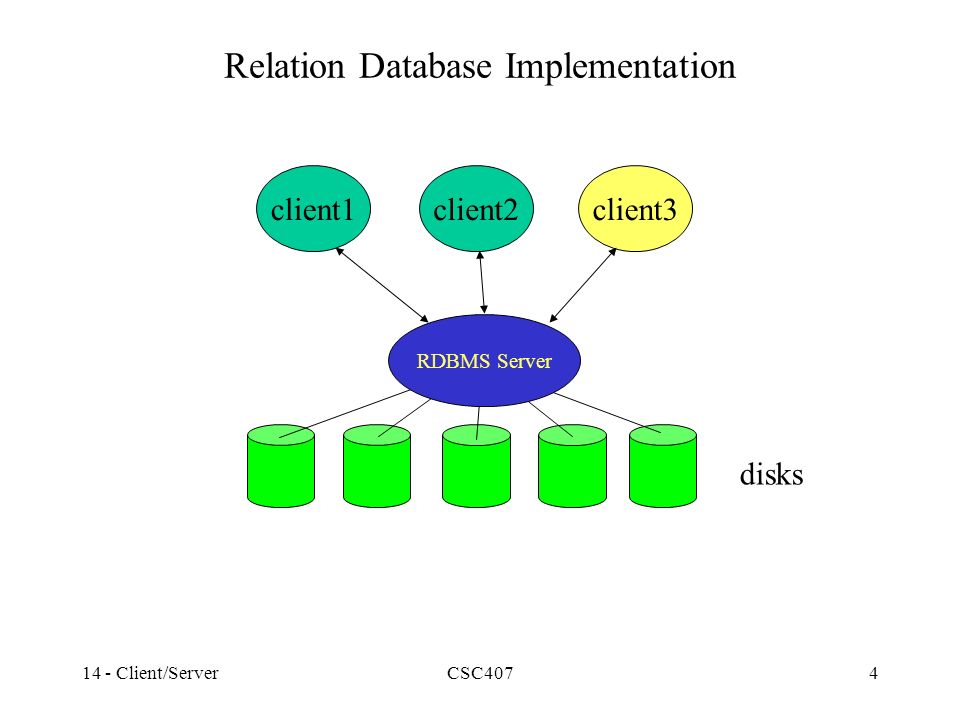 Relation Database Implementation

client1

client2

client3

RDBMS Server

disks

14 - Client/Server

CSC407

4